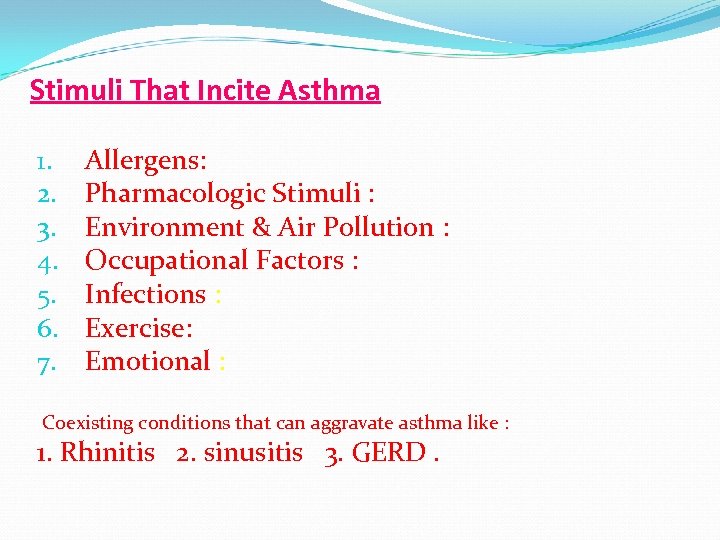 Stimuli That Incite Asthma

1. Allergens:
2. Pharmacologic Stimuli :
3. Environment & Air Pollution :
4. Occupational Factors :
5. Infections :
6. Exercise:
7. Emotional :

Coexisting conditions that can aggravate asthma like :
1. Rhinitis 2. sinusitis 3. GERD .